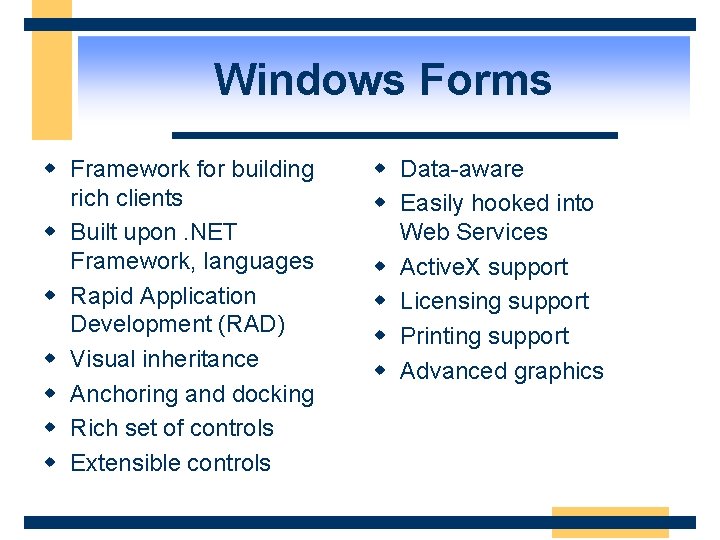 Windows Forms

- Framework for building rich clients
- Built upon .NET Framework, languages
- Rapid Application Development (RAD)
- Visual inheritance
- Anchoring and docking
- Rich set of controls
- Extensible controls

- Data-aware
- Easily hooked into Web Services
- ActiveX support
- Licensing support
- Printing support
- Advanced graphics